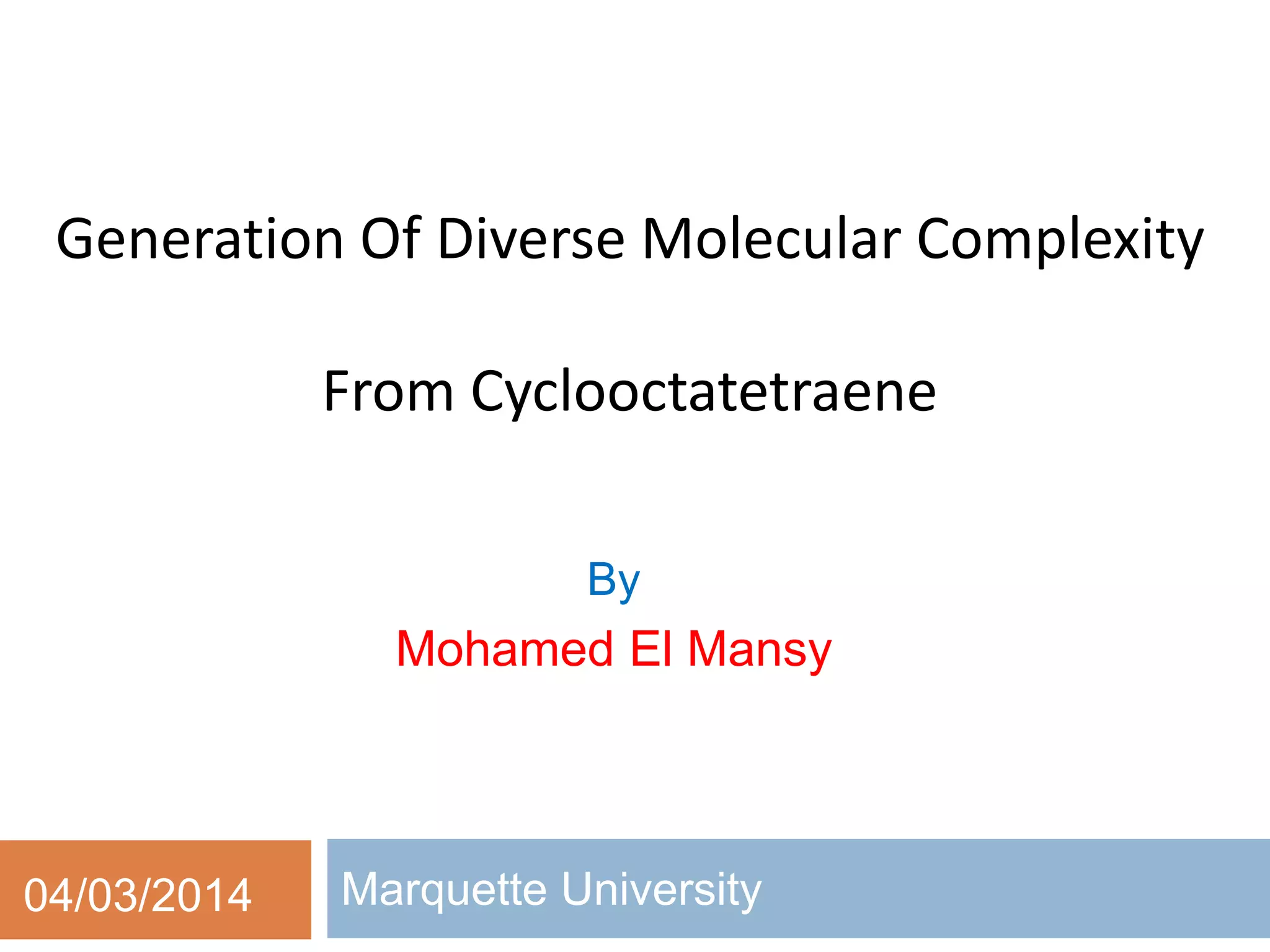 Generation Of Diverse Molecular Complexity

From Cyclooctatetraene

By
Mohamed El Mansy

04/03/2014

Marquette University